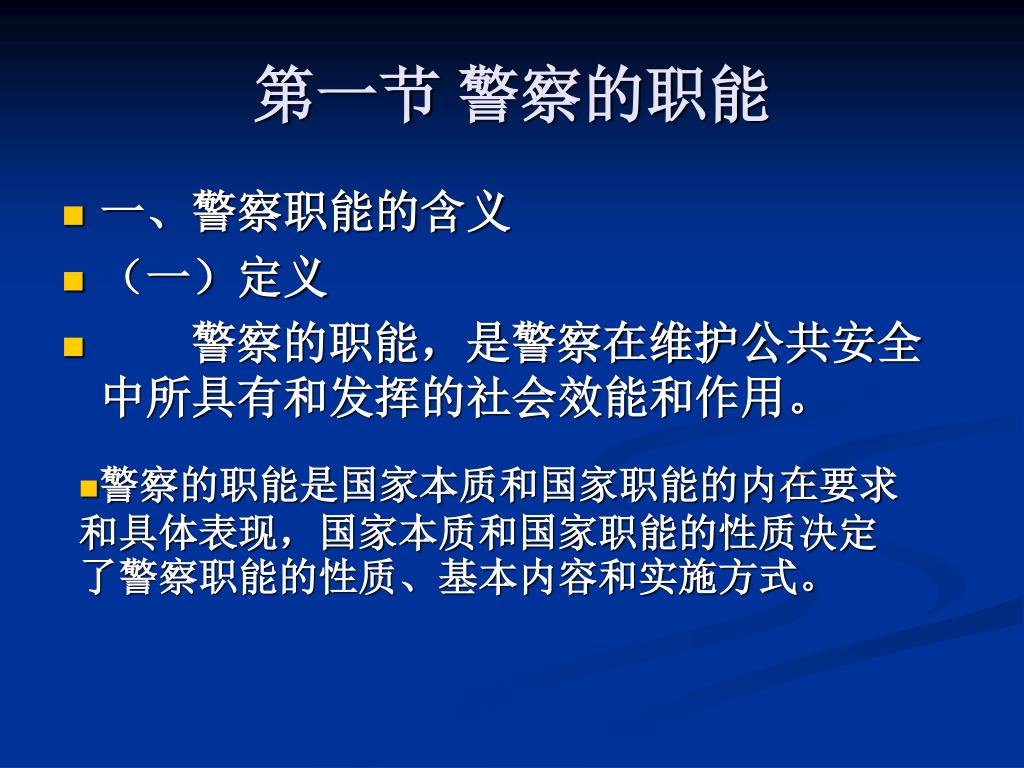 第一节 警察的职能

一、警察职能的含义

（一）定义

警察的职能，是警察在维护公共安全中所具有和发挥的社会效能和作用。

警察的职能是国家本质和国家职能的内在要求和具体表现，国家本质和国家职能的性质决定了警察职能的性质、基本内容和实施方式。